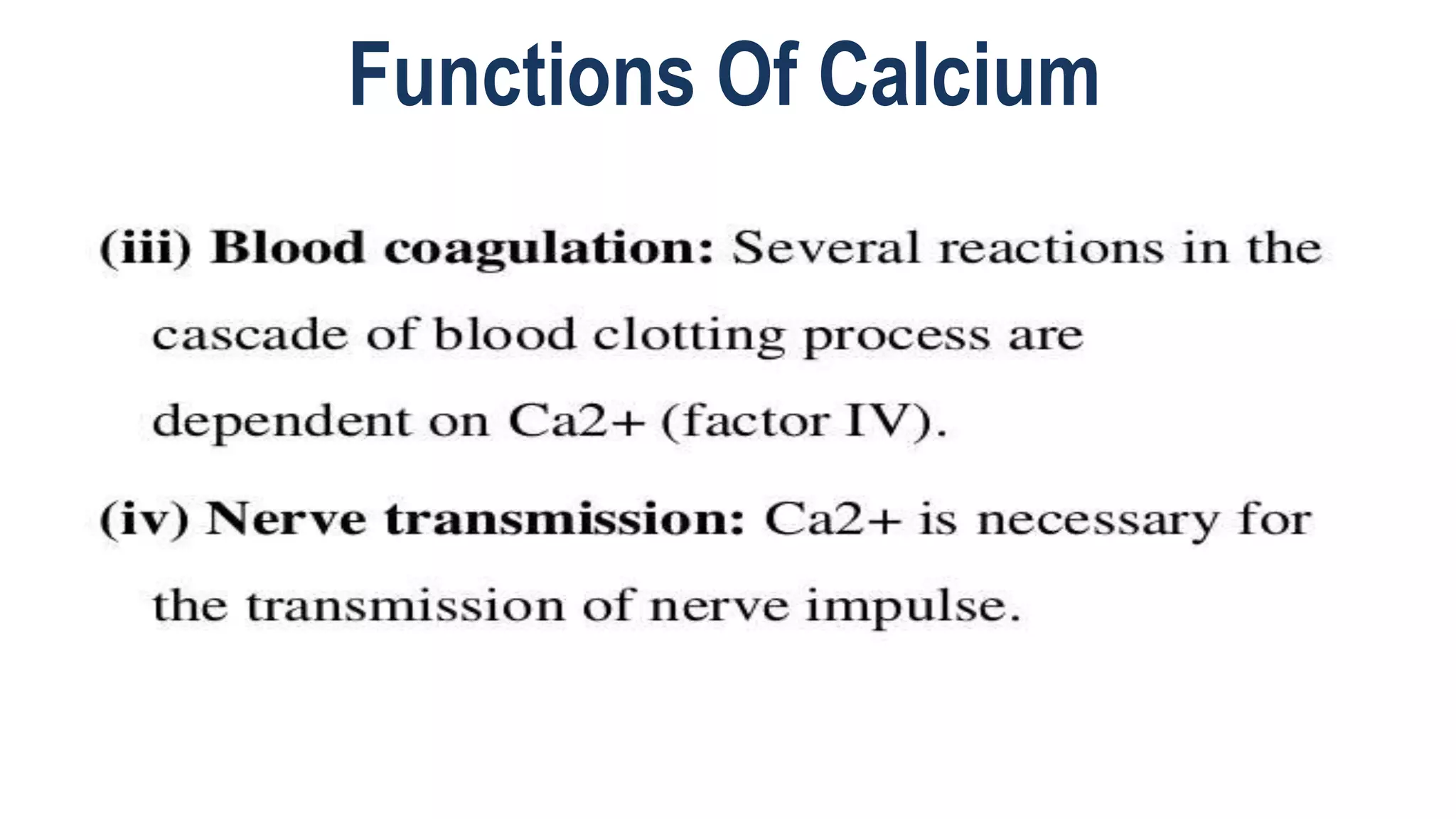 Functions Of Calcium

(iii) Blood coagulation: Several reactions in the cascade of blood clotting process are dependent on Ca2+ (factor IV).

(iv) Nerve transmission: Ca2+ is necessary for the transmission of nerve impulse.